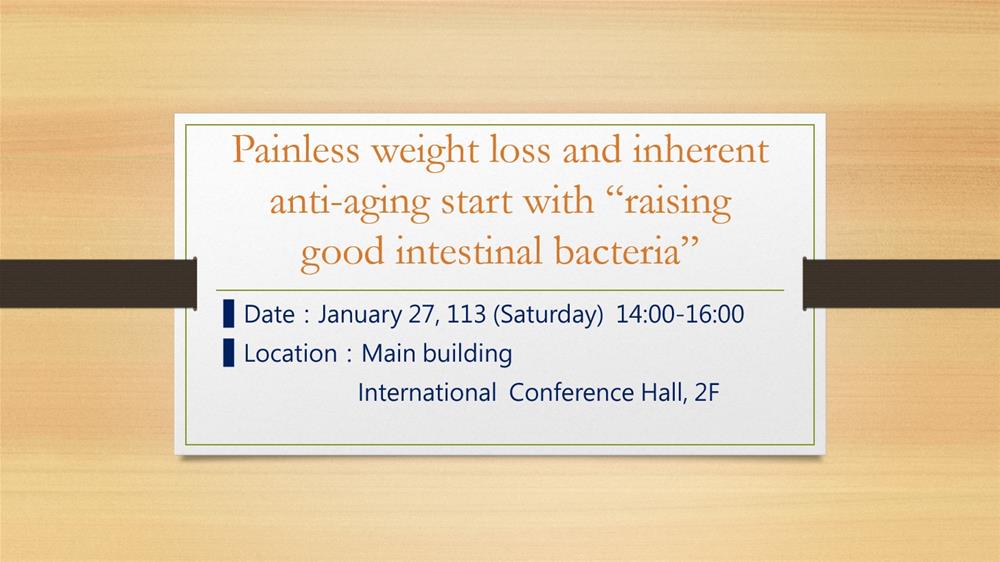 Painless weight loss and inherent anti-aging start with “raising good intestinal bacteria”

▌Date：January 27, 113 (Saturday) 14:00-16:00
▌Location：Main building
International Conference Hall, 2F